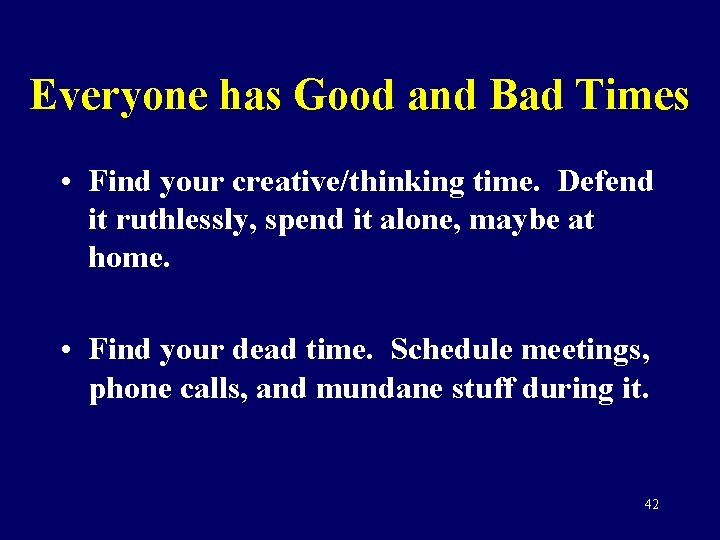 Everyone has Good and Bad Times

• Find your creative/thinking time.  Defend it ruthlessly, spend it alone, maybe at home.

• Find your dead time.  Schedule meetings, phone calls, and mundane stuff during it.

42